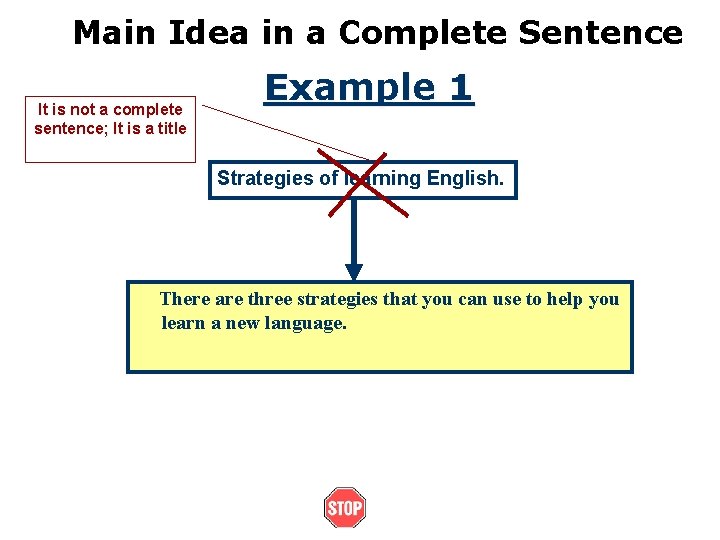 Main Idea in a Complete Sentence

Example 1

It is not a complete sentence; It is a title

Strategies of learning English.

There are three strategies that you can use to help you learn a new language.

STOP